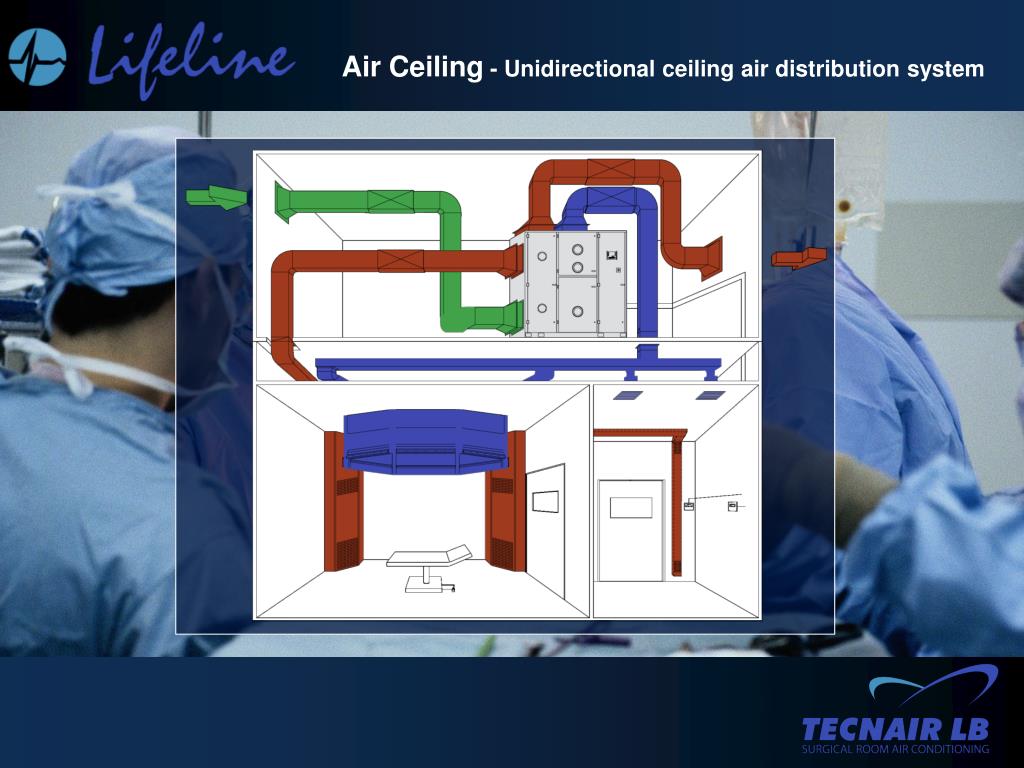 Lifeline

Air Ceiling - Unidirectional ceiling air distribution system

TECNAIR LB
SURGICAL ROOM AIR CONDITIONING